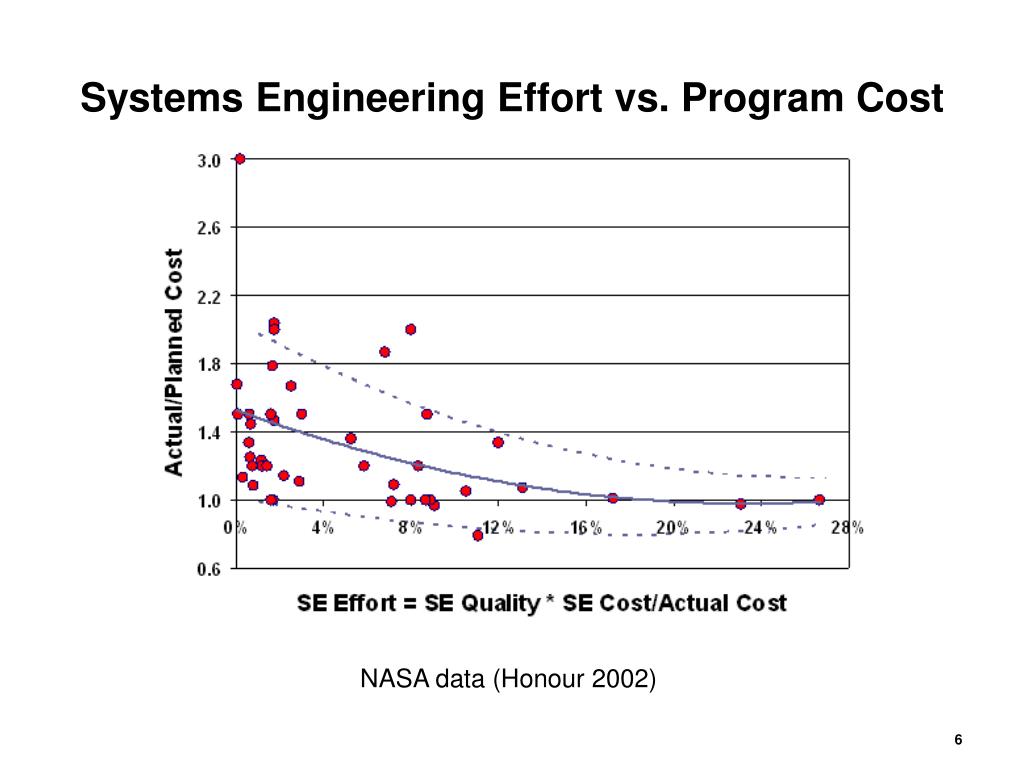 Systems Engineering Effort vs. Program Cost

Actual/Planned Cost

3.0
2.6
2.2
1.8
1.4
1.0
0.6

0% 4% 8% 12% 16% 20% 24% 28%

SE Effort = SE Quality * SE Cost/Actual Cost

NASA data (Honour 2002)

6